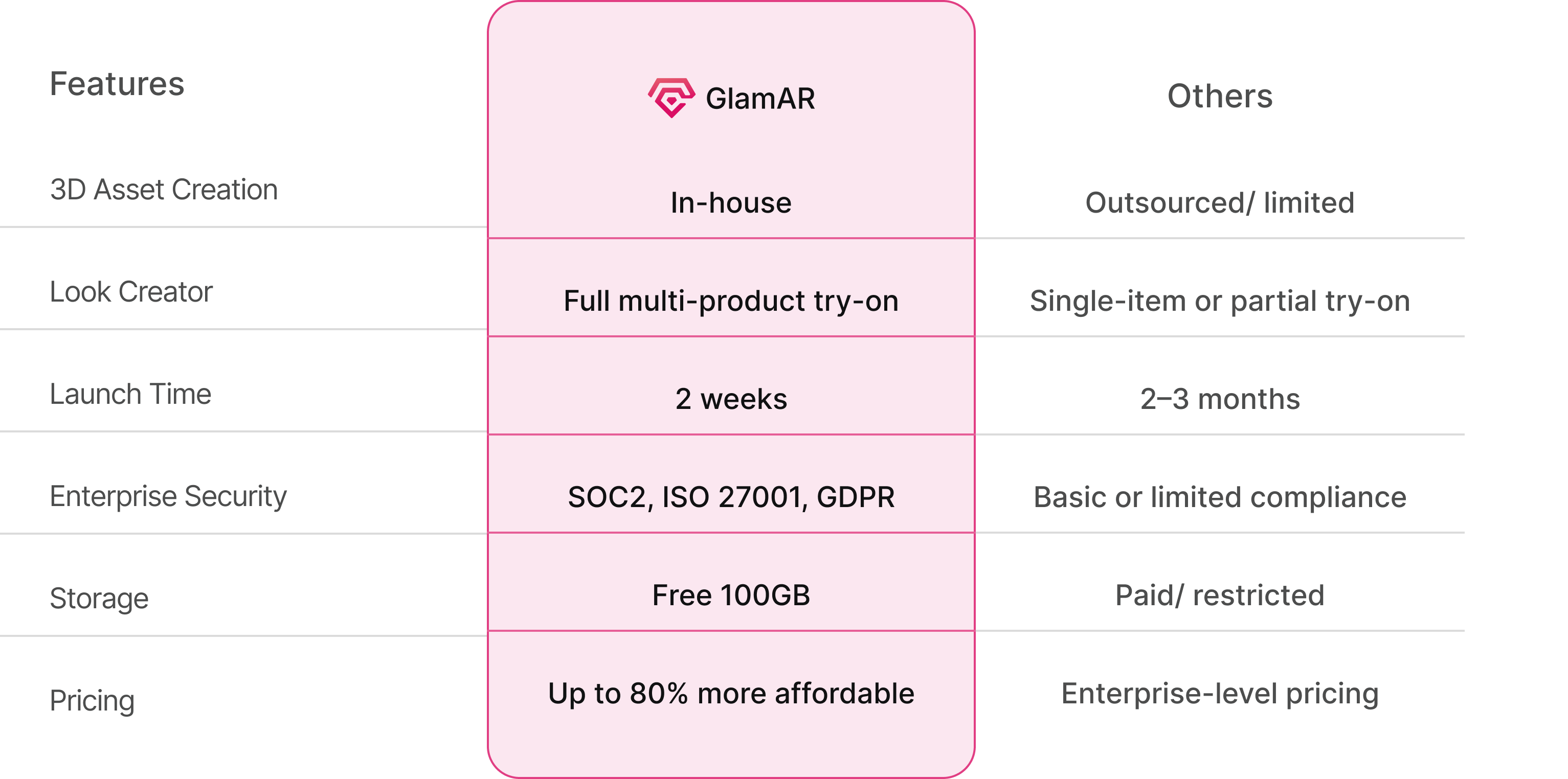 | Features | GlamAR | Others |
|---|---|---|
| 3D Asset Creation | In-house | Outsourced/ limited |
| Look Creator | Full multi-product try-on | Single-item or partial try-on |
| Launch Time | 2 weeks | 2–3 months |
| Enterprise Security | SOC2, ISO 27001, GDPR | Basic or limited compliance |
| Storage | Free 100GB | Paid/ restricted |
| Pricing | Up to 80% more affordable | Enterprise-level pricing |